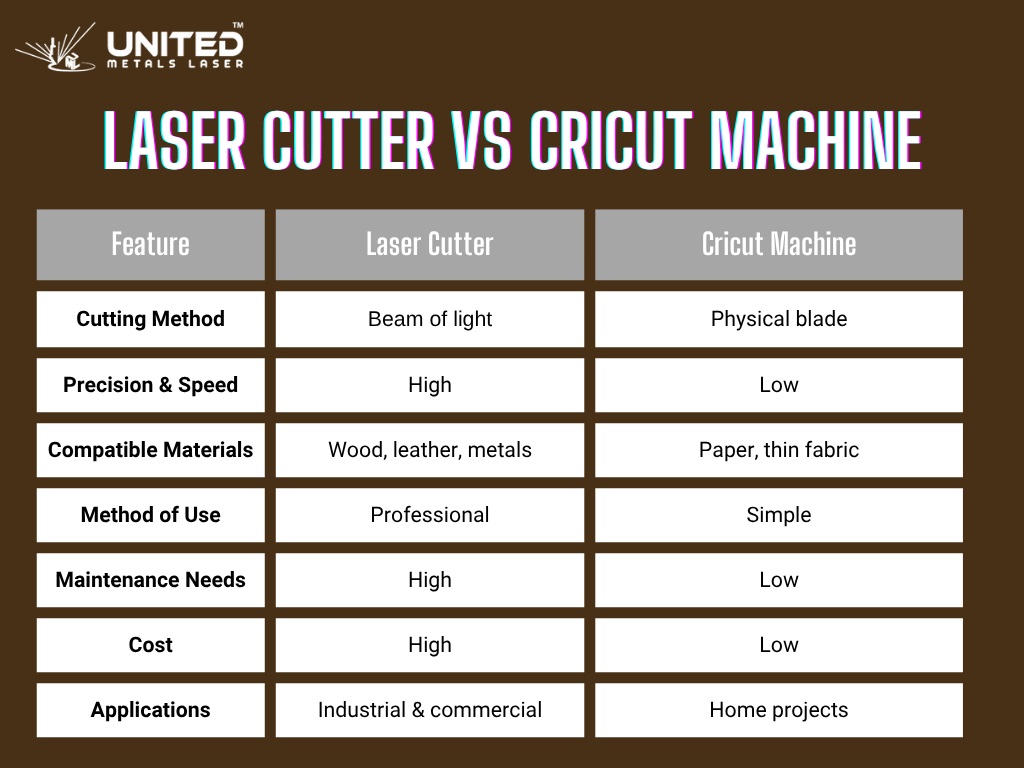 UNITED™
METALS LASER

LASER CUTTER VS CRICUT MACHINE

| Feature | Laser Cutter | Cricut Machine |
|---|---|---|
| Cutting Method | Beam of light | Physical blade |
| Precision & Speed | High | Low |
| Compatible Materials | Wood, leather, metals | Paper, thin fabric |
| Method of Use | Professional | Simple |
| Maintenance Needs | High | Low |
| Cost | High | Low |
| Applications | Industrial & commercial | Home projects |